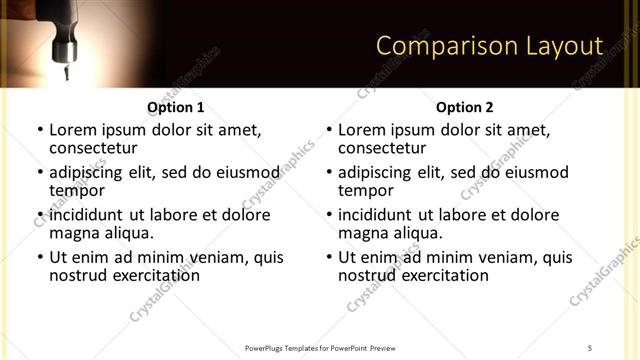 Comparison Layout

Option 1

• Lorem ipsum dolor sit amet, consectetur
• adipiscing elit, sed do eiusmod tempor
• incididunt ut labore et dolore magna aliqua.
• Ut enim ad minim veniam, quis nostrud exercitation

Option 2

• Lorem ipsum dolor sit amet, consectetur
• adipiscing elit, sed do eiusmod tempor
• incididunt ut labore et dolore magna aliqua.
• Ut enim ad minim veniam, quis nostrud exercitation

CrystalGraphics

PowerPlugs Templates for PowerPoint Preview

5